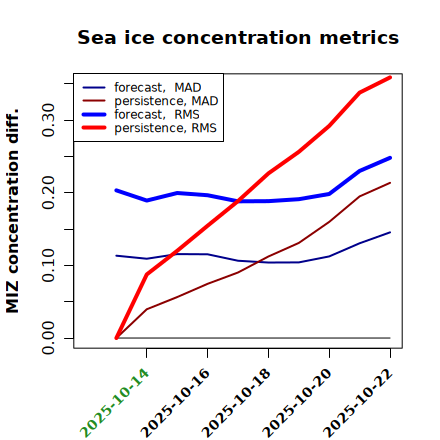 Sea ice concentration metrics

forecast, MAD
persistence, MAD
forecast, RMS
persistence, RMS

MIZ concentration diff.

0.00
0.10
0.20
0.30

2025-10-14
2025-10-16
2025-10-18
2025-10-20
2025-10-22